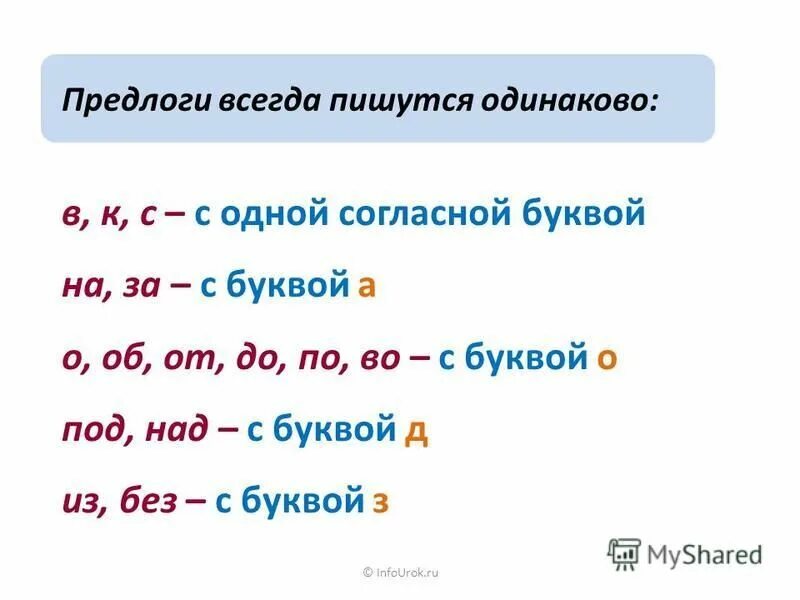 Предлоги всегда пишутся одинаково:

в, к, с – с одной согласной буквой

на, за – с буквой а

о, об, от, до, по, во – с буквой о

под, над – с буквой д

из, без – с буквой з

© InfoUrok.ru

MyShared